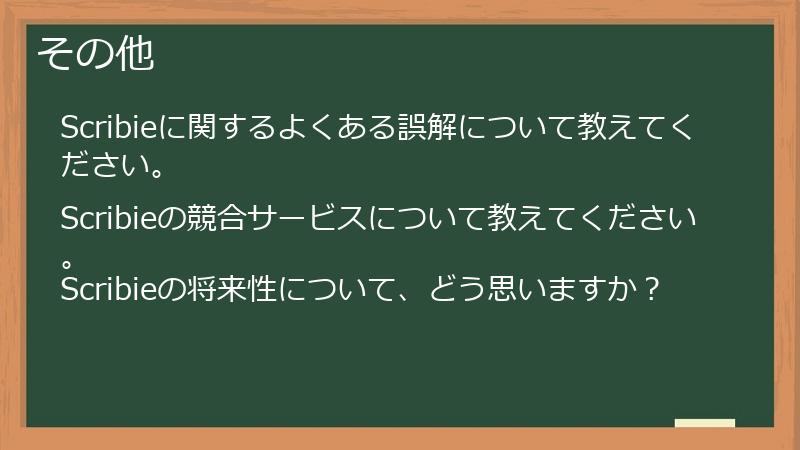 その他

Scribieに関するよくある誤解について教えてください。

Scribieの競合サービスについて教えてください。

Scribieの将来性について、どう思いますか？